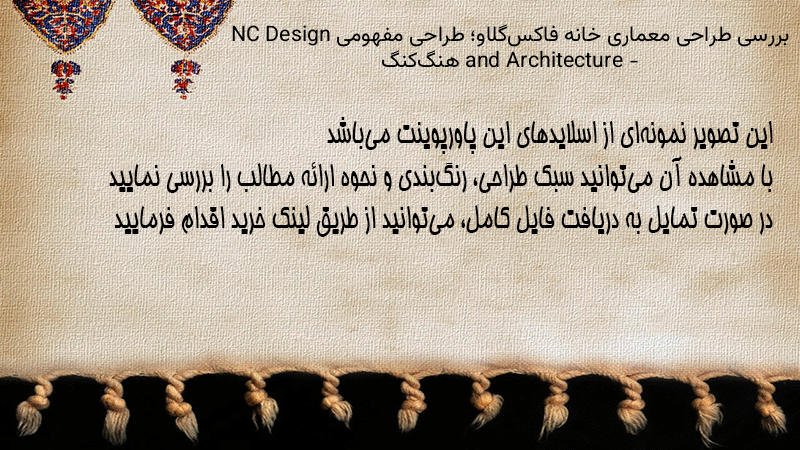 بررسی طراحی معماری خانه فاکس‌گلاو؛ طراحی مفهومی NC Design and Architecture - هنگ‌کنگ

این تصویر نمونه‌ای از اسلایدهای این پاورپوینت می‌باشد
با مشاهده آن می‌توانید سبک طراحی، رنگ‌بندی و نحوه ارائه مطالب را بررسی نمایید
در صورت تمایل به دریافت فایل کامل، می‌توانید از طریق لینک خرید اقدام فرمایید